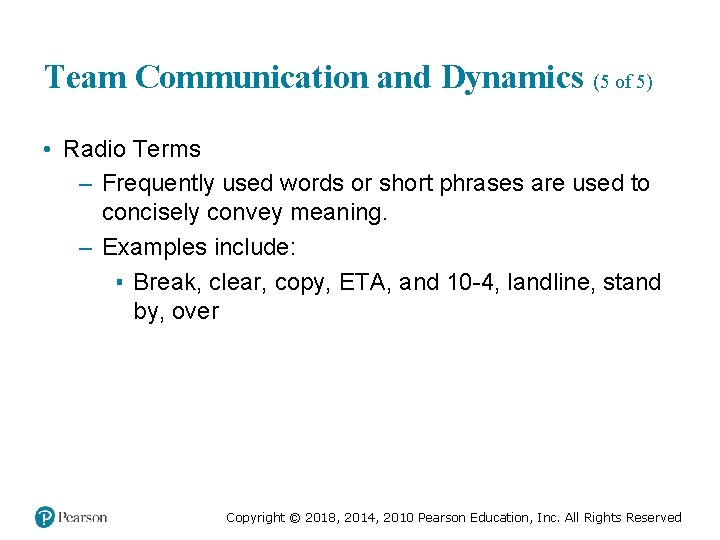 Team Communication and Dynamics (5 of 5)

• Radio Terms

– Frequently used words or short phrases are used to concisely convey meaning.

– Examples include:

▪ Break, clear, copy, ETA, and 10-4, landline, stand by, over

Pearson

Copyright © 2018, 2014, 2010 Pearson Education, Inc. All Rights Reserved